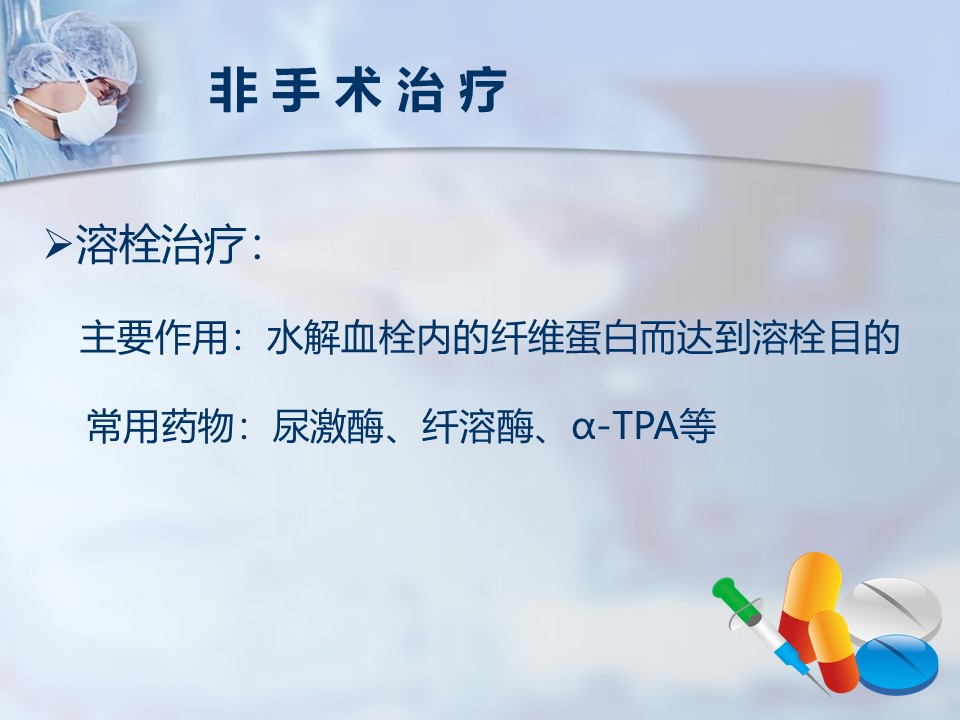 非手术治疗

➢溶栓治疗：

主要作用：水解血栓内的纤维蛋白而达到溶栓目的

常用药物：尿激酶、纤溶酶、α-TPA等